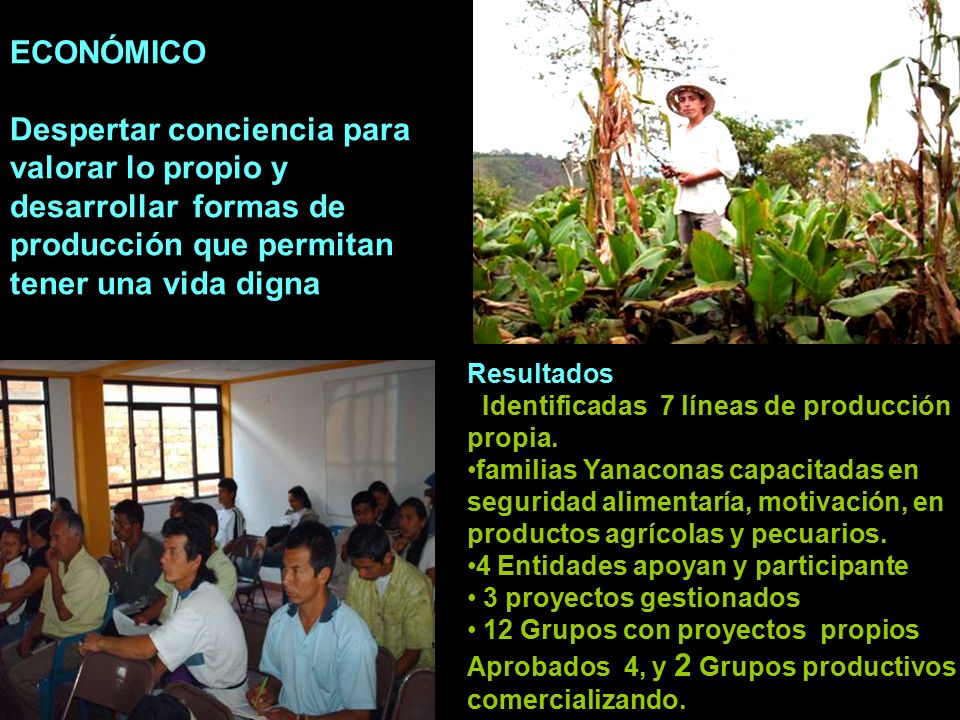 ECONÓMICO

Despertar conciencia para valorar lo propio y desarrollar formas de producción que permitan tener una vida digna

Resultados
Identificadas 7 líneas de producción propia.
•familias Yanaconas capacitadas en seguridad alimentaría, motivación, en productos agrícolas y pecuarios.
•4 Entidades apoyan y participante
• 3 proyectos gestionados
• 12 Grupos con proyectos propios Aprobados 4, y 2 Grupos productivos comercializando.